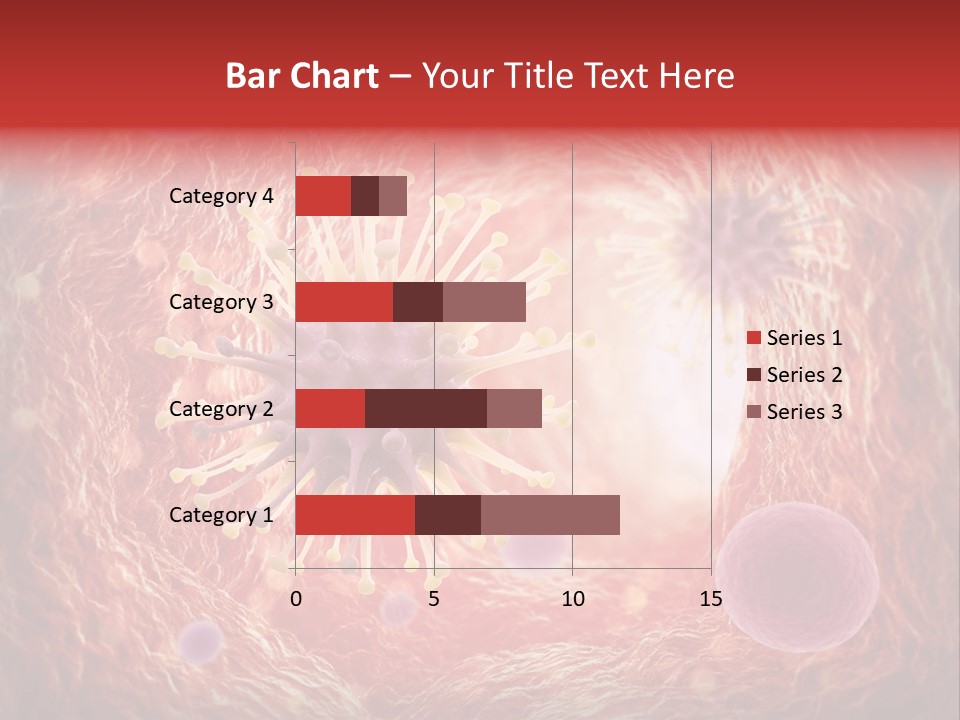 Bar Chart – Your Title Text Here

Category 4
Category 3
Category 2
Category 1

0
5
10
15

Series 1
Series 2
Series 3